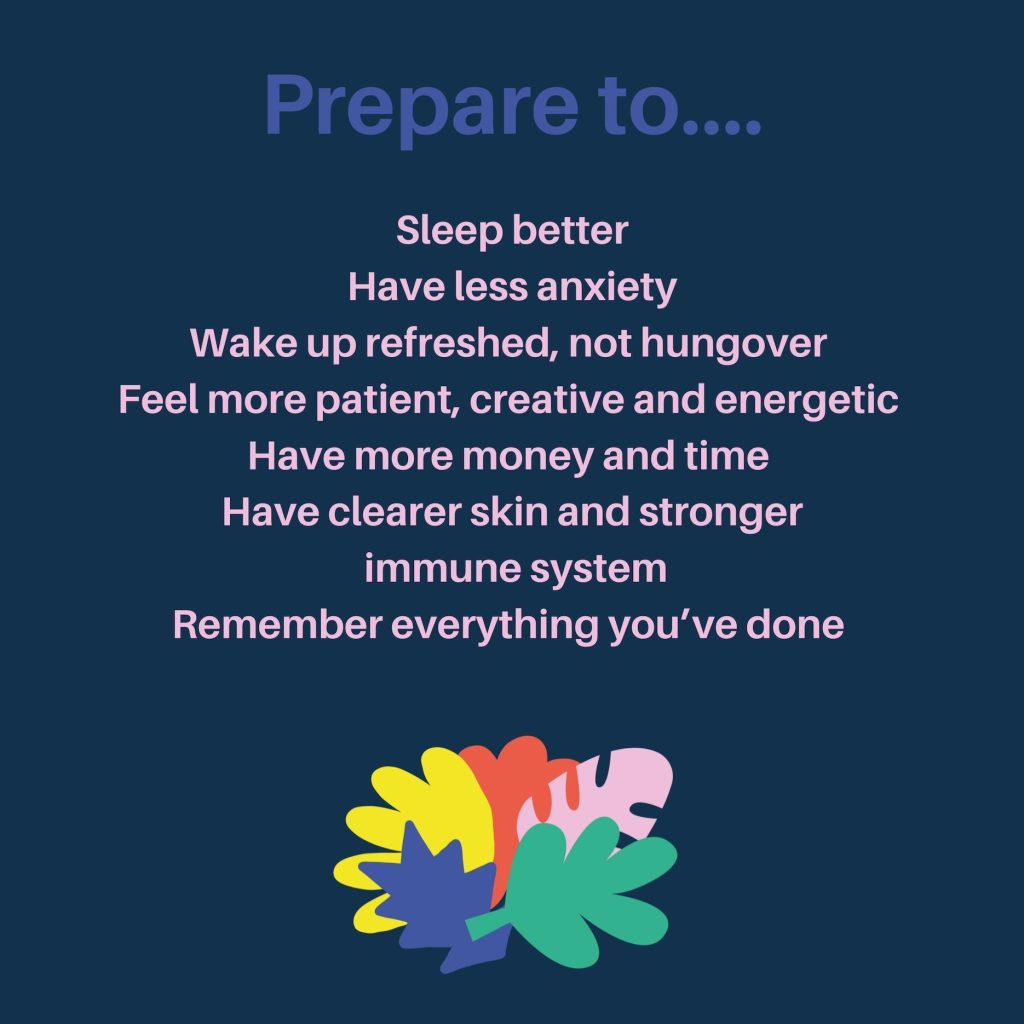 Prepare to....

Sleep better
Have less anxiety
Wake up refreshed, not hungover
Feel more patient, creative and energetic
Have more money and time
Have clearer skin and stronger immune system
Remember everything you've done